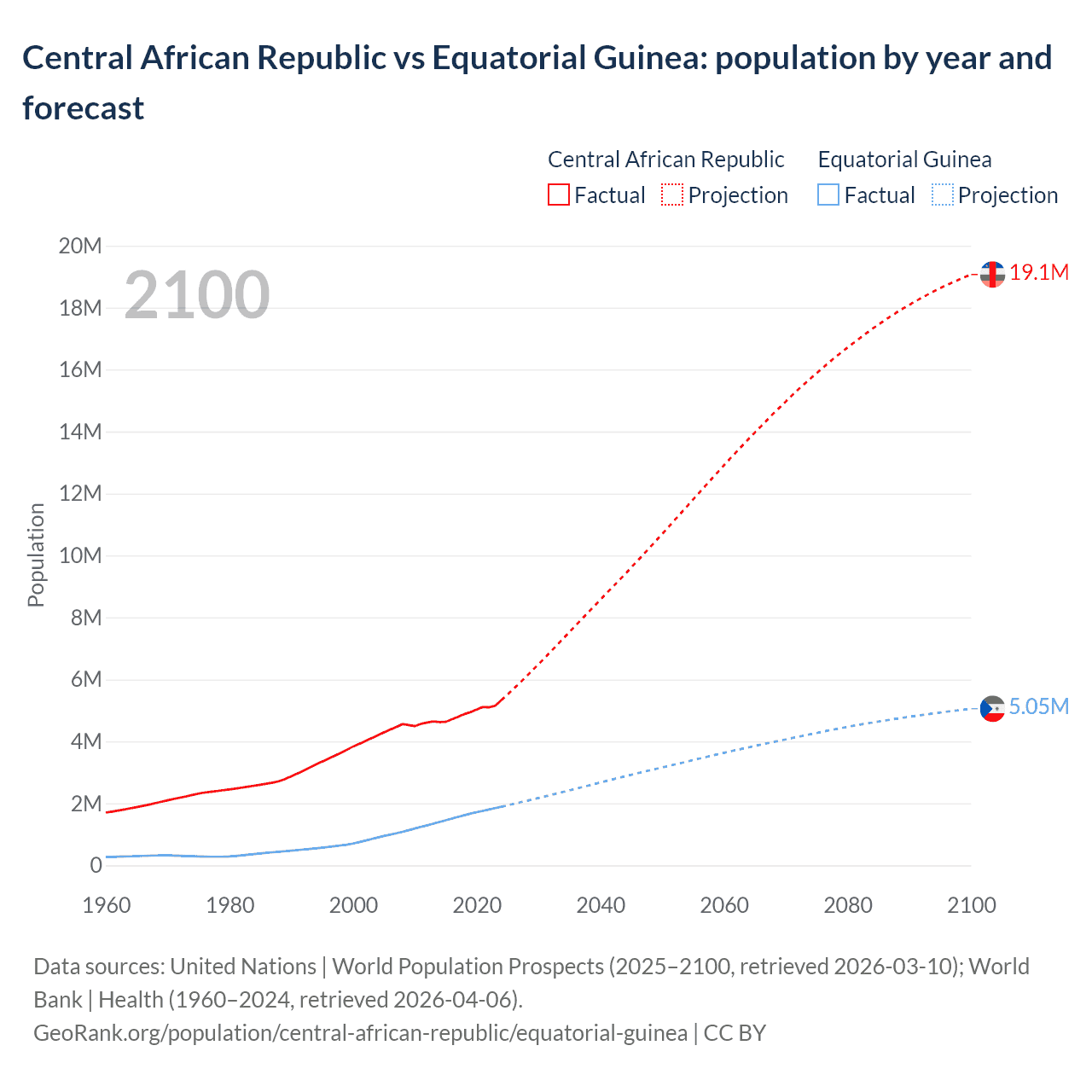 Central African Republic vs Equatorial Guinea: population by year and forecast

Central African Republic
Factual
Projection
Equatorial Guinea
Factual
Projection

2100

Population

20M
18M
16M
14M
12M
10M
8M
6M
4M
2M
0

19.1M
5.05M

1960
1980
2000
2020
2040
2060
2080
2100

Data sources: United Nations | World Population Prospects (2025–2100, retrieved 2026-03-10); World Bank | Health (1960–2024, retrieved 2026-04-06).
GeoRank.org/population/central-african-republic/equatorial-guinea | CC BY